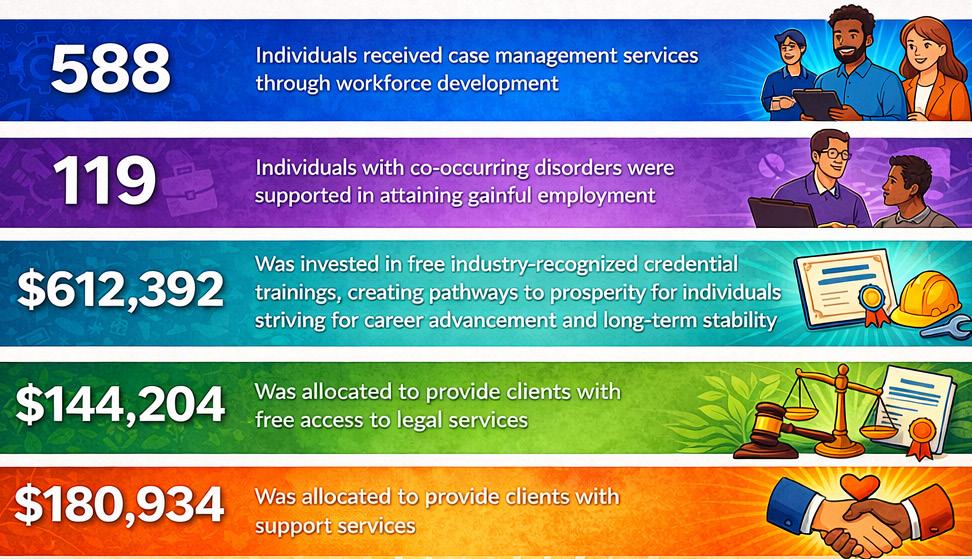 588

Individuals received case management services through workforce development

119

Individuals with co-occurring disorders were supported in attaining gainful employment

$612,392

Was invested in free industry-recognized credential trainings, creating pathways to prosperity for individuals striving for career advancement and long-term stability

$144,204

Was allocated to provide clients with free access to legal services

$180,934

Was allocated to provide clients with support services